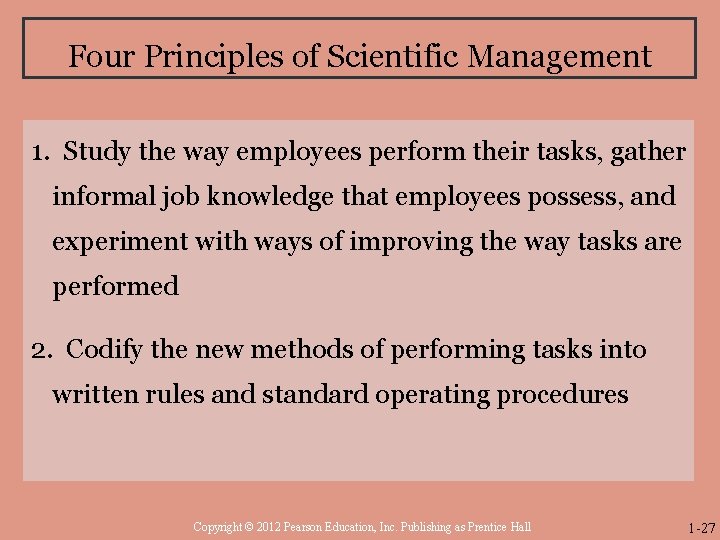 Four Principles of Scientific Management

1. Study the way employees perform their tasks, gather informal job knowledge that employees possess, and experiment with ways of improving the way tasks are performed

2. Codify the new methods of performing tasks into written rules and standard operating procedures

Copyright © 2012 Pearson Education, Inc. Publishing as Prentice Hall

1-27